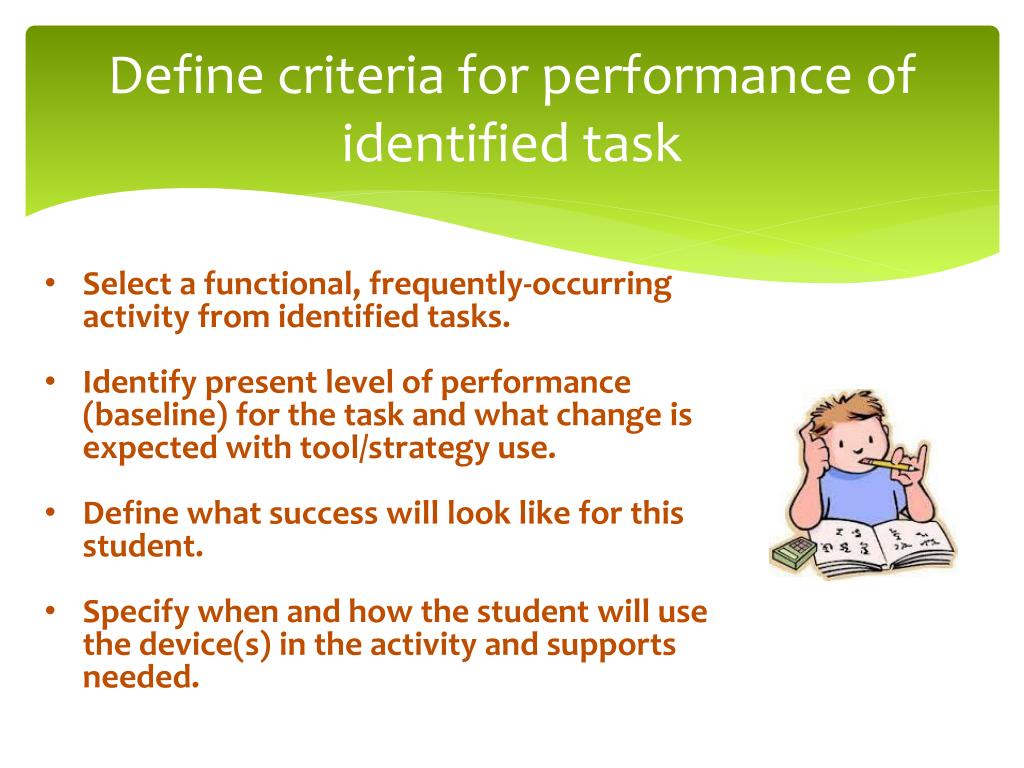 Define criteria for performance of identified task

• Select a functional, frequently-occurring activity from identified tasks.

• Identify present level of performance (baseline) for the task and what change is expected with tool/strategy use.

• Define what success will look like for this student.

• Specify when and how the student will use the device(s) in the activity and supports needed.